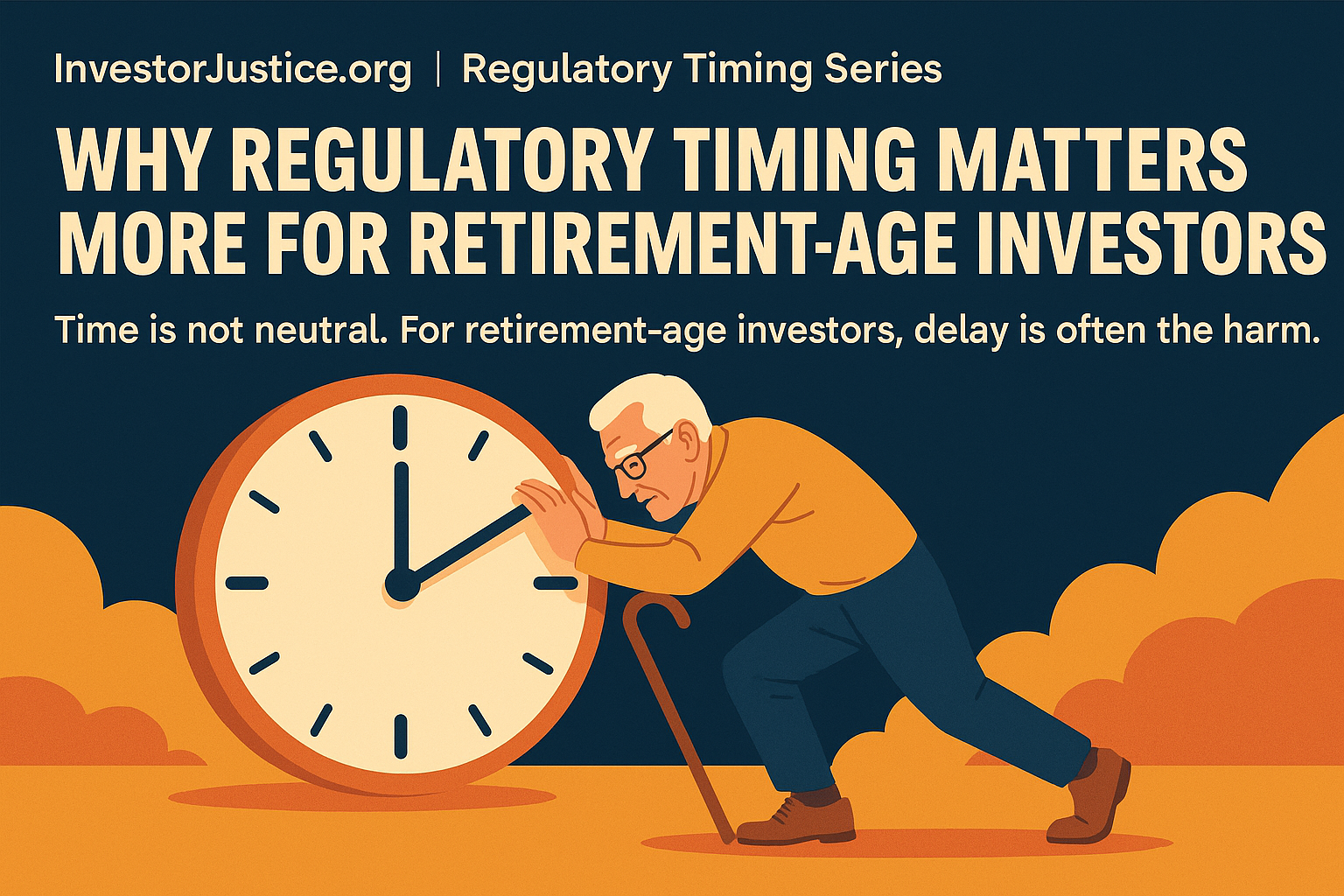 InvestorJustice.org | Regulatory Timing Series

WHY REGULATORY TIMING MATTERS MORE FOR RETIREMENT-AGE INVESTORS

Time is not neutral. For retirement-age investors, delay is often the harm.